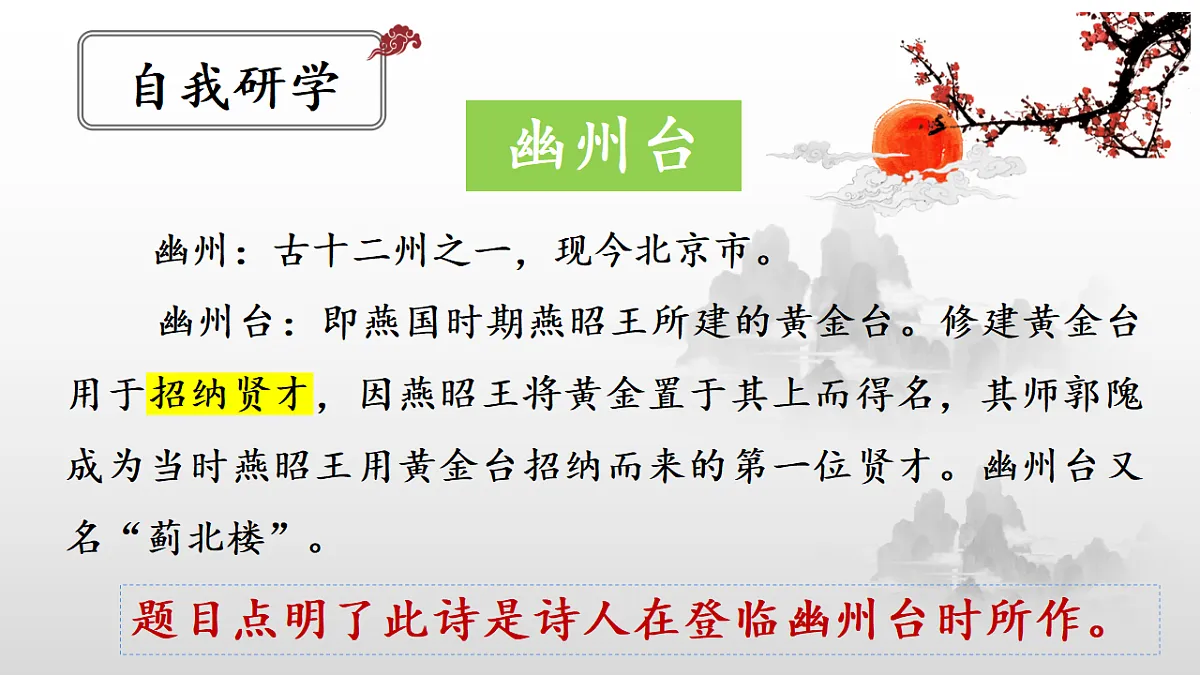 自我研学

幽州台

幽州：古十二州之一，现今北京市。

幽州台：即燕国时期燕昭王所建的黄金台。修建黄金台用于招纳贤才，因燕昭王将黄金置于其上而得名，其师郭隗成为当时燕昭王用黄金台招纳而来的第一位贤才。幽州台又名“蓟北楼”。

题目点明了此诗是诗人在登临幽州台时所作。